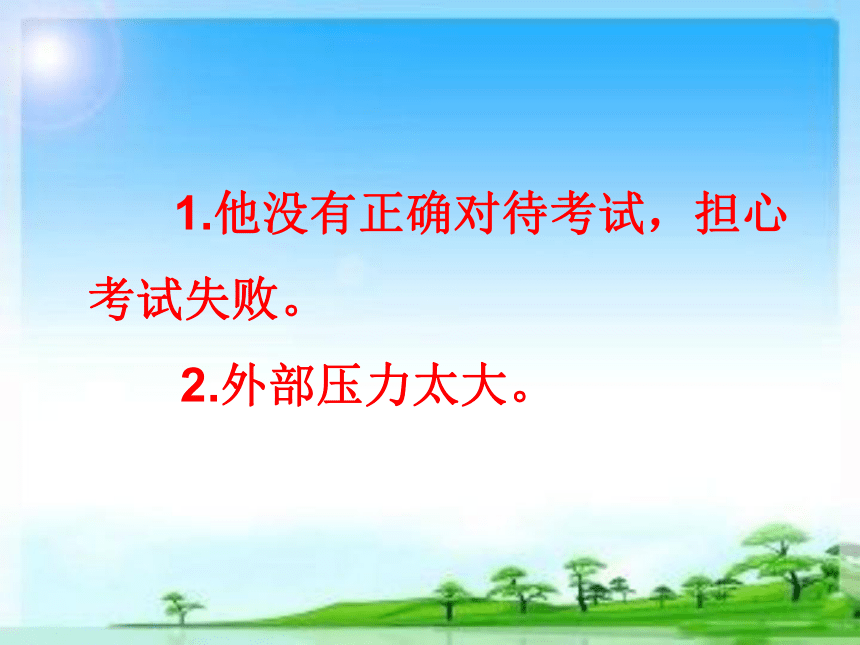 1.他没有正确对待考试，担心考试失败。

2.外部压力太大。